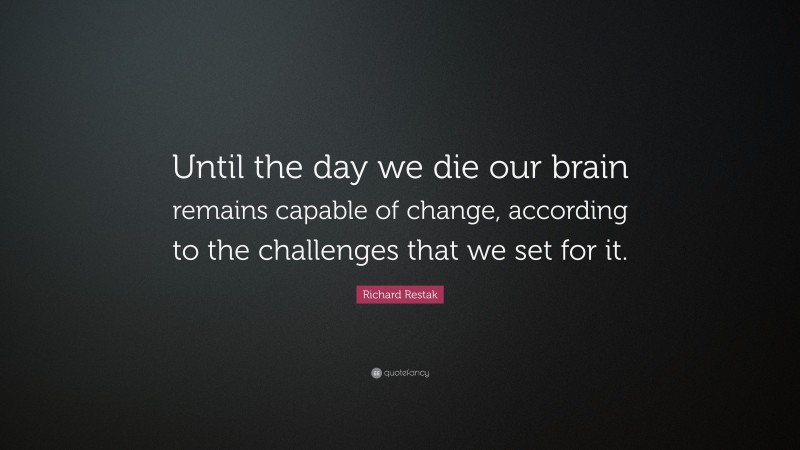 Until the day we die our brain remains capable of change, according to the challenges that we set for it.

Richard Restak

quotefancy